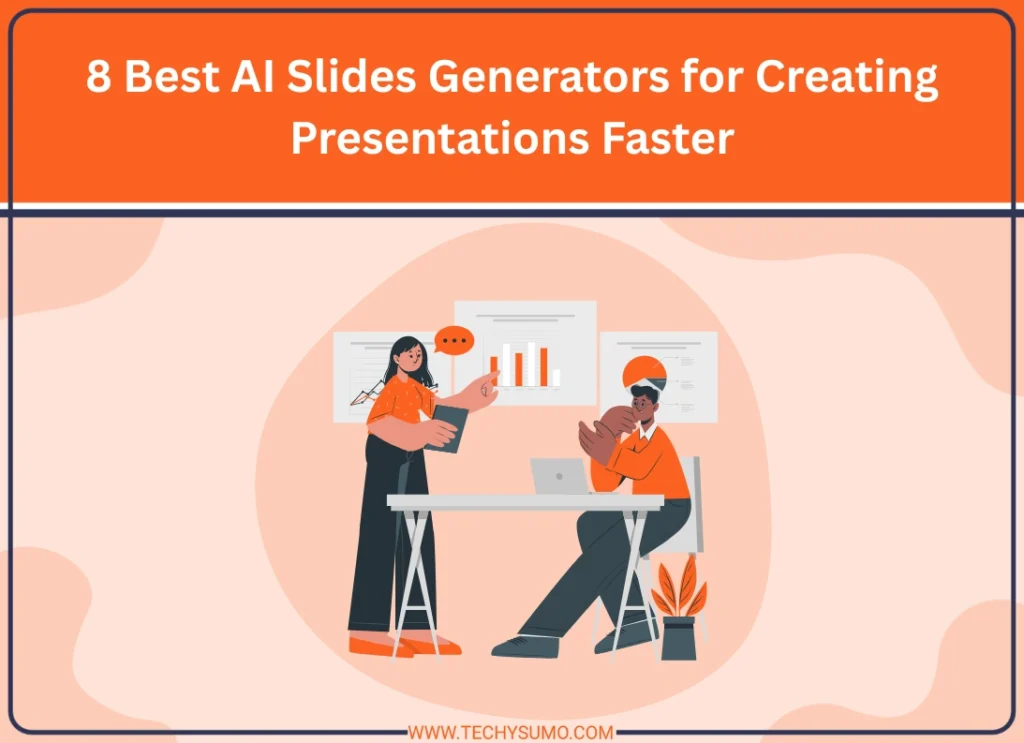 8 Best AI Slides Generators for Creating Presentations Faster

WWW.TECHYSUMO.COM